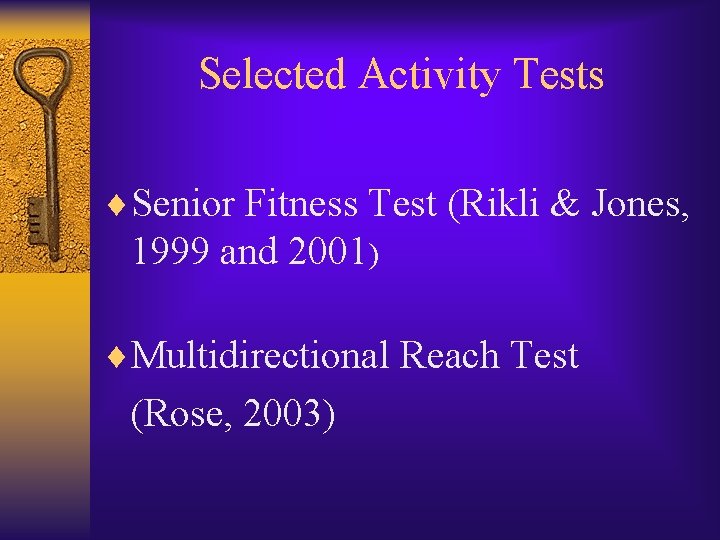 Selected Activity Tests

♦ Senior Fitness Test (Rikli & Jones, 1999 and 2001)

♦ Multidirectional Reach Test (Rose, 2003)